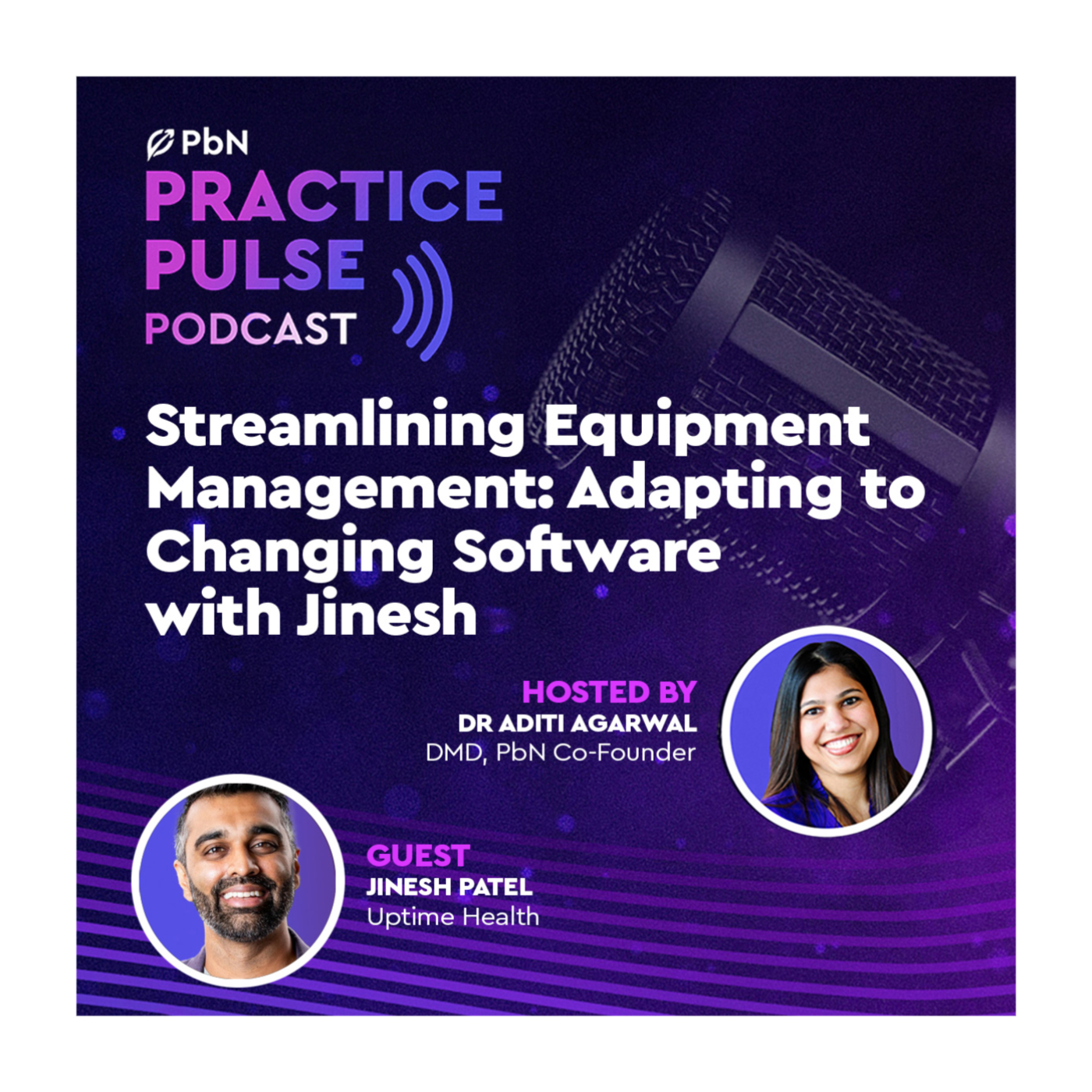 PbN
PRACTICE PULSE
PODCAST

Streamlining Equipment Management: Adapting to Changing Software with Jinesh

HOSTED BY
DR ADITI AGARWAL
DMD, PbN Co-Founder

GUEST
JINESH PATEL
Uptime Health